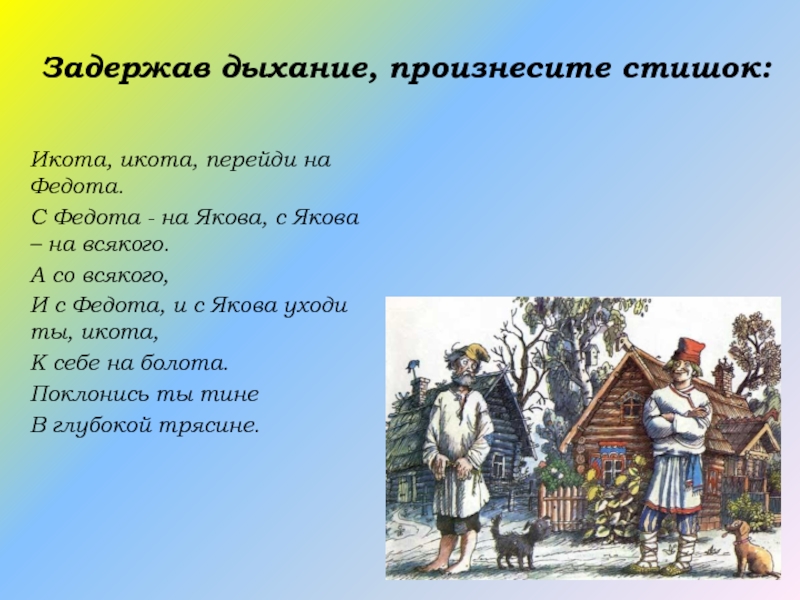 Задержав дыхание, произнесите стишок:

Икота, икота, перейди на Федота.

С Федота - на Якова, с Якова – на всякого.

А со всякого,

И с Федота, и с Якова уходи ты, икота,

К себе на болота.

Поклонись ты тине

В глубокой трясине.